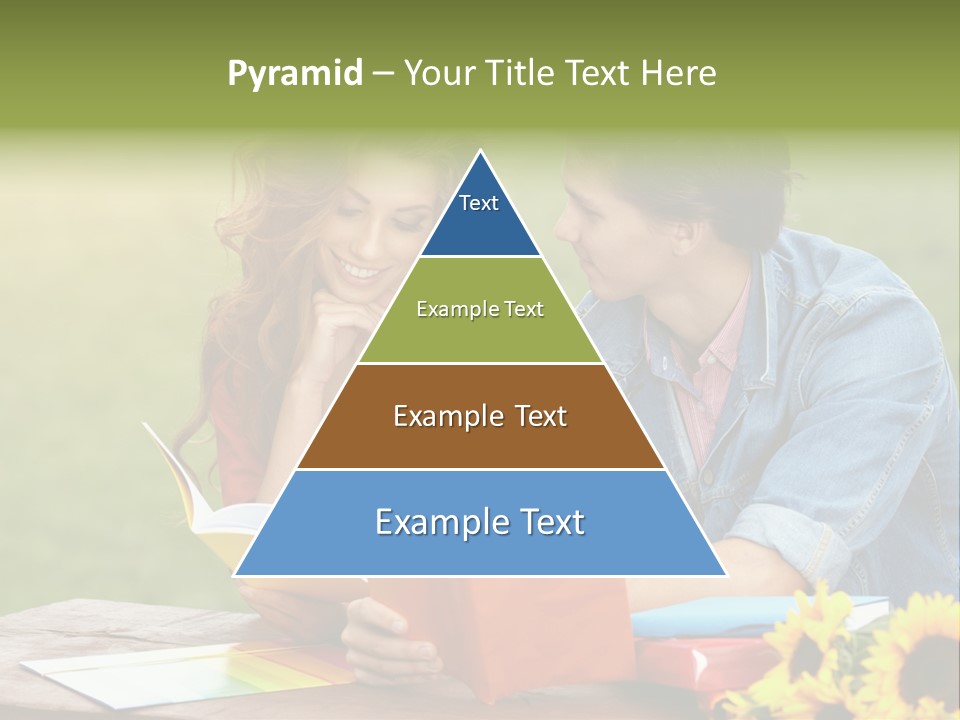 Pyramid – Your Title Text Here

Text

Example Text

Example Text

Example Text